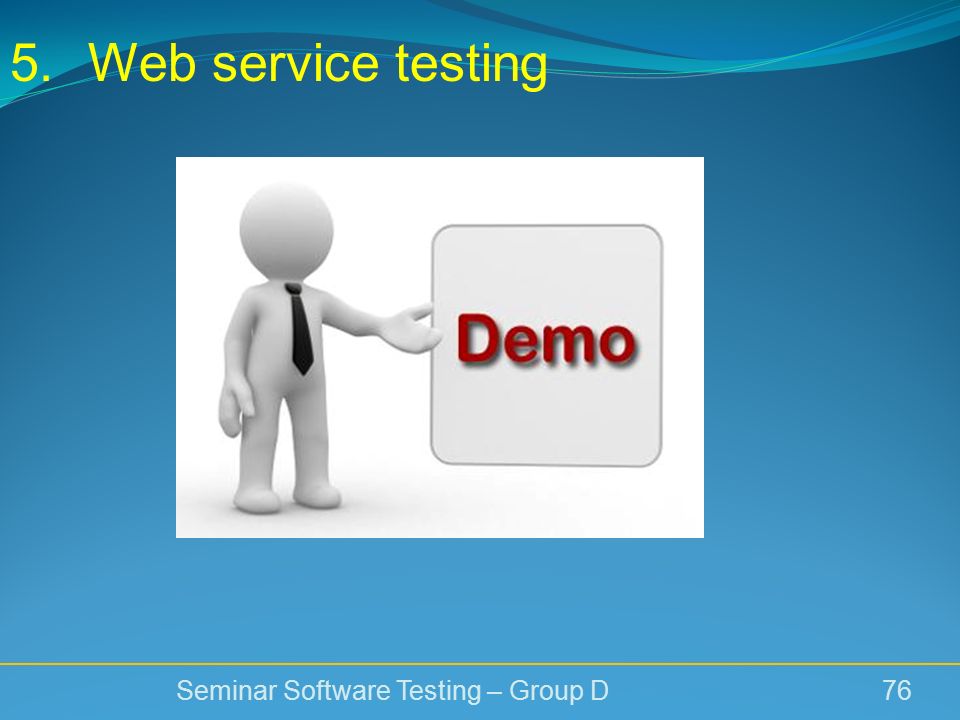 5. Web service testing

Demo

Seminar Software Testing – Group D

76